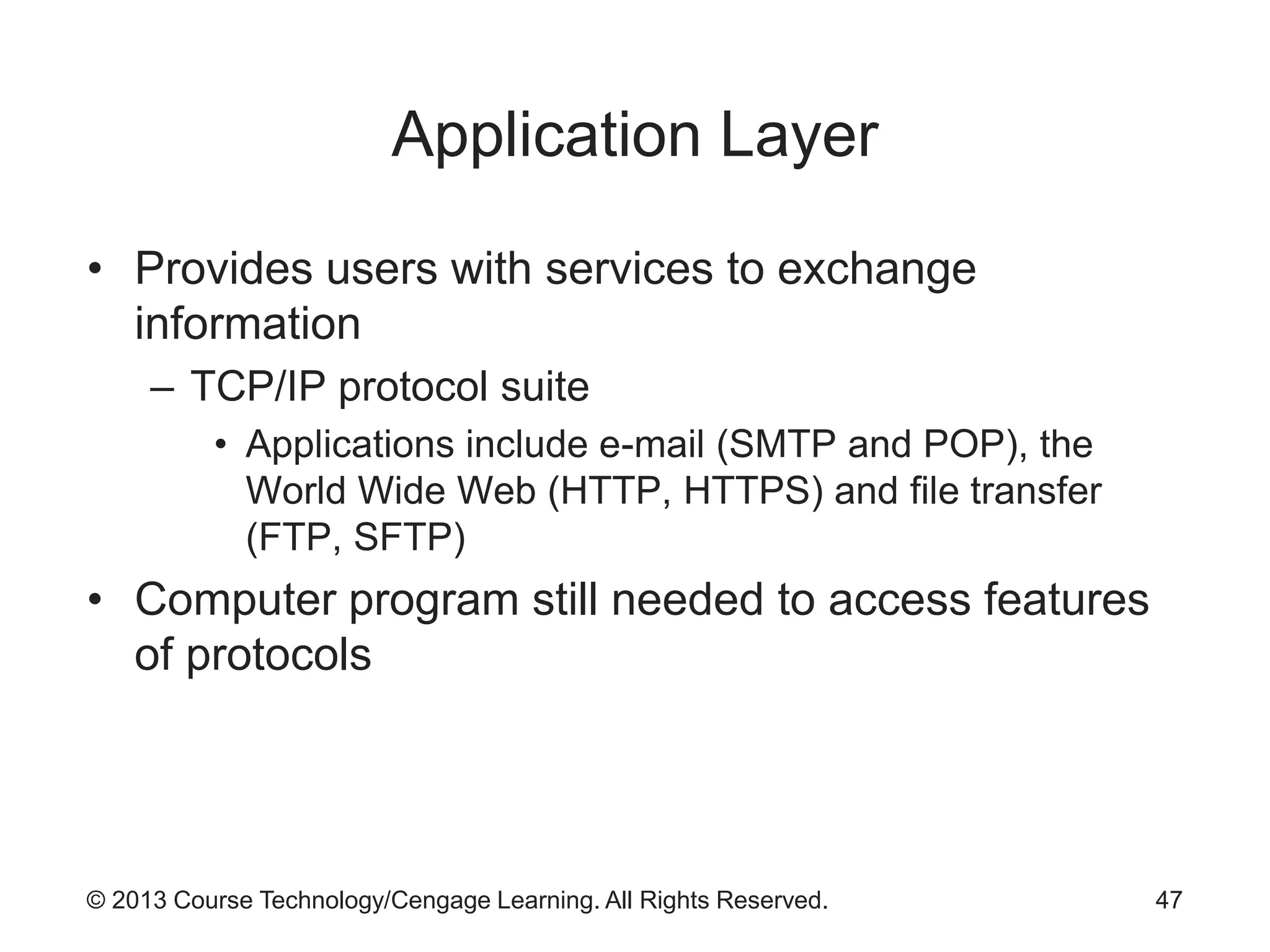 Application Layer

• Provides users with services to exchange information
  – TCP/IP protocol suite
    • Applications include e-mail (SMTP and POP), the World Wide Web (HTTP, HTTPS) and file transfer (FTP, SFTP)
• Computer program still needed to access features of protocols

© 2013 Course Technology/Cengage Learning. All Rights Reserved.

47